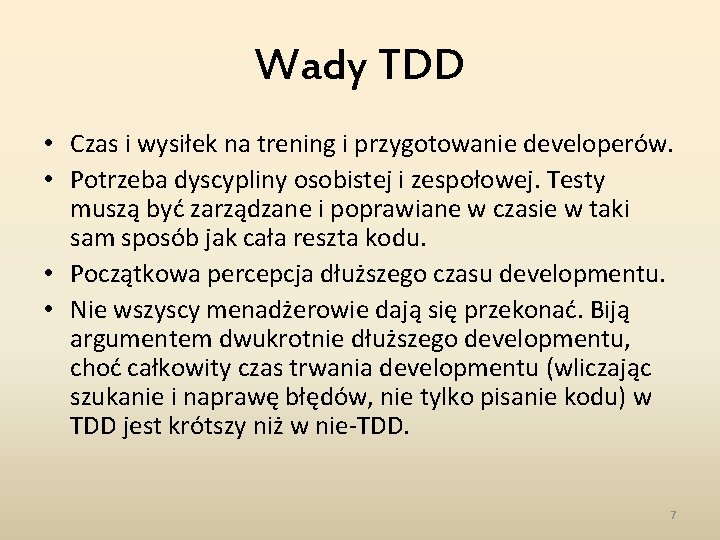 Wady TDD

• Czas i wysiłek na trening i przygotowanie developerów.
• Potrzeba dyscypliny osobistej i zespołowej. Testy muszą być zarządzane i poprawiane w czasie w taki sam sposób jak cała reszta kodu.
• Początkowa percepcja dłuższego czasu developmentu.
• Nie wszyscy menadżerowie dają się przekonać. Biją argumentem dwukrotnie dłuższego developmentu, choć całkowity czas trwania developmentu (wliczając szukanie i naprawę błędów, nie tylko pisanie kodu) w TDD jest krótszy niż w nie-TDD.

7